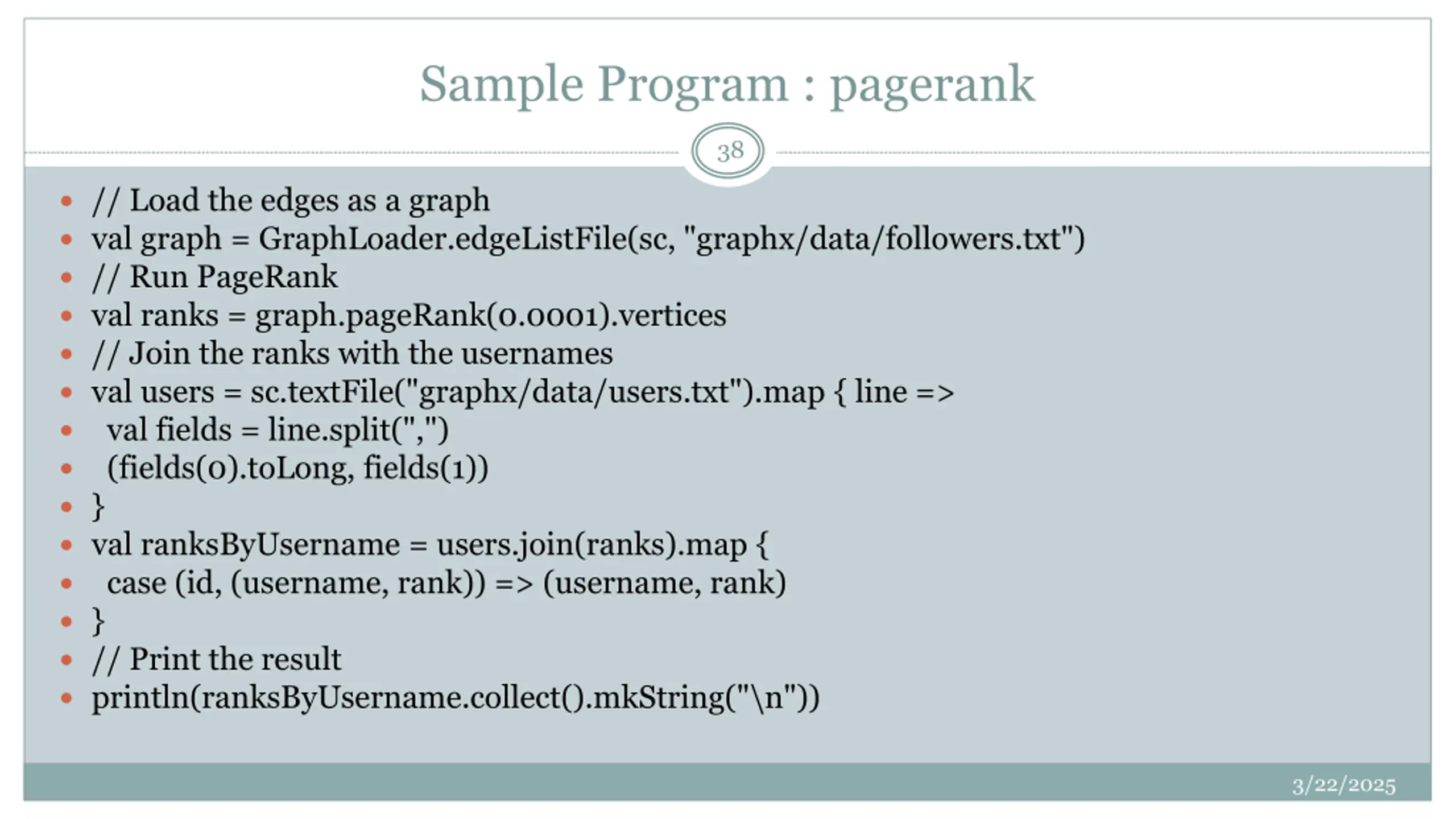 Sample Program : pagerank

38

- // Load the edges as a graph
- val graph = GraphLoader.edgeListFile(sc, "graphx/data/followers.txt")
- // Run PageRank
- val ranks = graph.pageRank(0.0001).vertices
- // Join the ranks with the usernames
- val users = sc.textFile("graphx/data/users.txt").map { line =>
- val fields = line.split(",")
- (fields(0).toLong, fields(1))
- }
- val ranksByUsername = users.join(ranks).map {
- case (id, (username, rank)) => (username, rank)
- }
- // Print the result
- println(ranksByUsername.collect().mkString("\n"))

3/22/2025